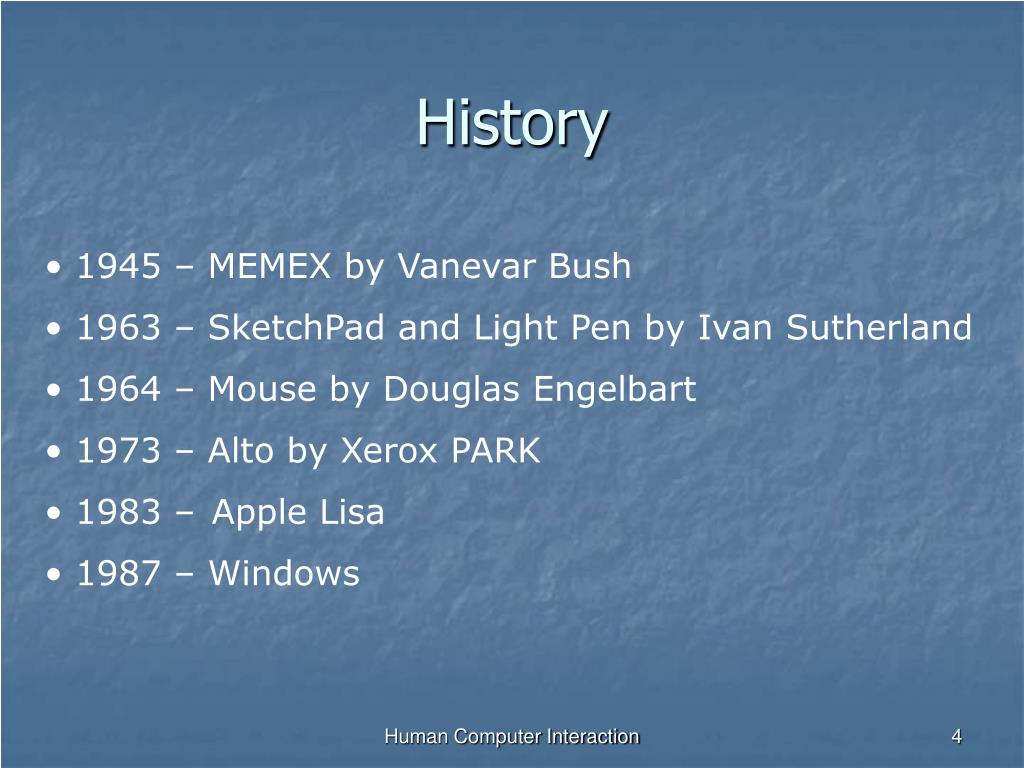 History

• 1945 – MEMEX by Vanevar Bush
• 1963 – SketchPad and Light Pen by Ivan Sutherland
• 1964 – Mouse by Douglas Engelbart
• 1973 – Alto by Xerox PARK
• 1983 – Apple Lisa
• 1987 – Windows

Human Computer Interaction

4